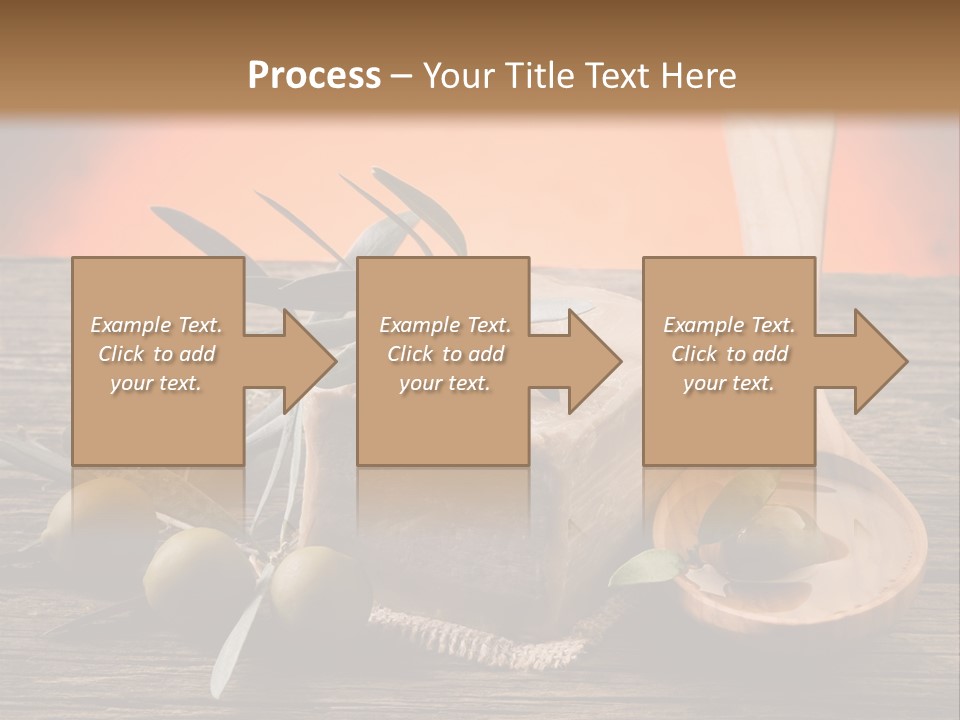 Process – Your Title Text Here

Example Text. Click to add your text.

Example Text. Click to add your text.

Example Text. Click to add your text.